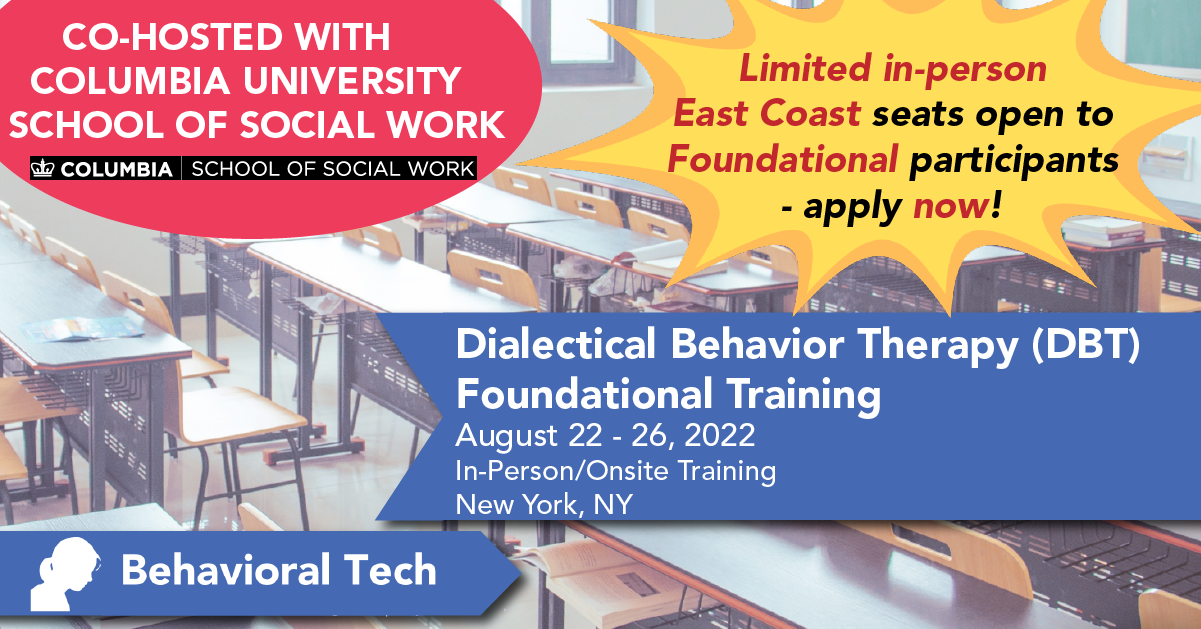 CO-HOSTED WITH COLUMBIA UNIVERSITY SCHOOL OF SOCIAL WORK

COLUMBIA | SCHOOL OF SOCIAL WORK

Limited in-person East Coast seats open to Foundational participants - apply now!

Dialectical Behavior Therapy (DBT) Foundational Training
August 22 - 26, 2022
In-Person/Onsite Training
New York, NY

Behavioral Tech